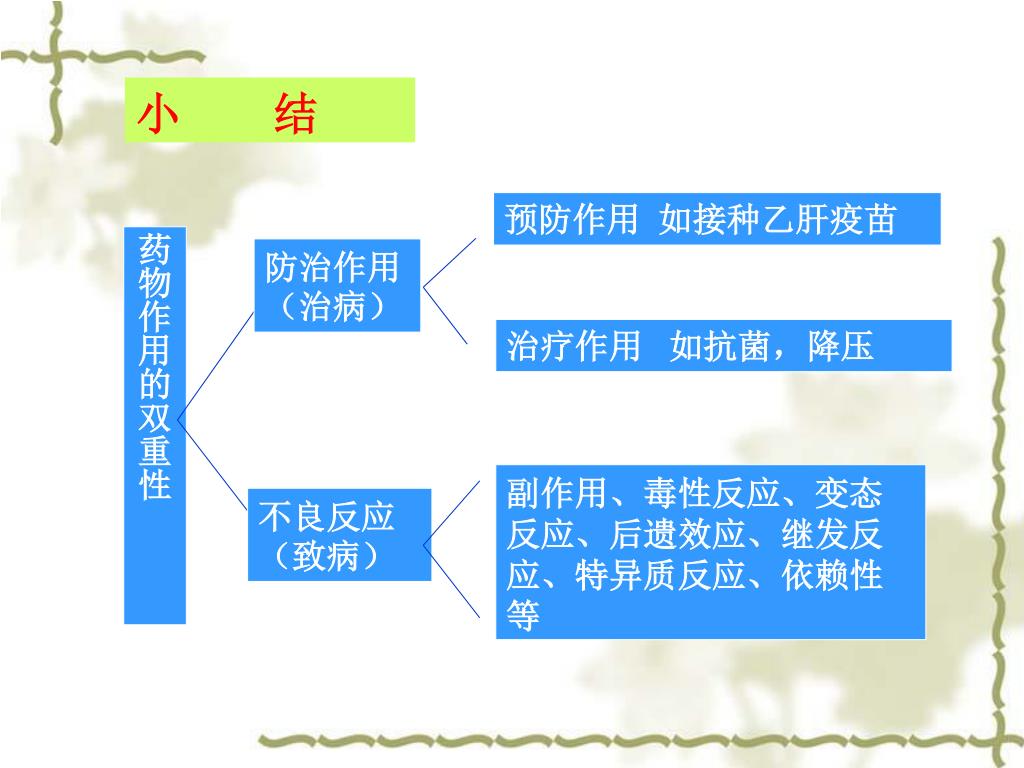 小　　结

药物作用的双重性

防治作用（治病）

预防作用 如接种乙肝疫苗

治疗作用 如抗菌，降压

不良反应（致病）

副作用、毒性反应、变态反应、后遗效应、继发反应、特异质反应、依赖性等